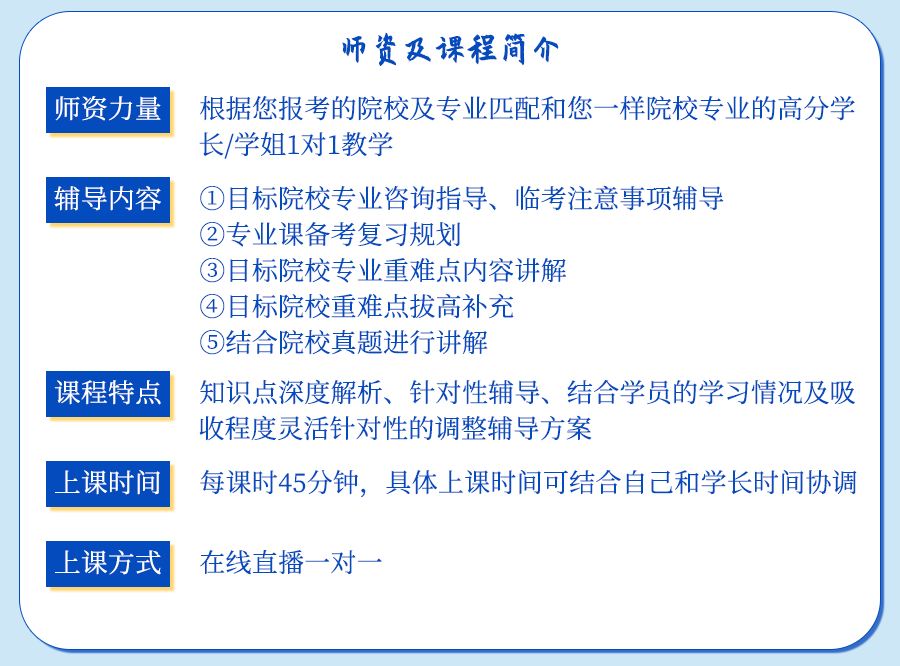 师资及课程简介

师资力量
根据您报考的院校及专业匹配和您一样院校专业的高分学长/学姐1对1教学

辅导内容
①目标院校专业咨询指导、临考注意事项辅导
②专业课备考复习规划
③目标院校专业重难点内容讲解
④目标院校重难点拔高补充
⑤结合院校真题进行讲解

课程特点
知识点深度解析、针对性辅导、结合学员的学习情况及吸收程度灵活针对性的调整辅导方案

上课时间
每课时45分钟，具体上课时间可结合自己和学长时间协调

上课方式
在线直播一对一